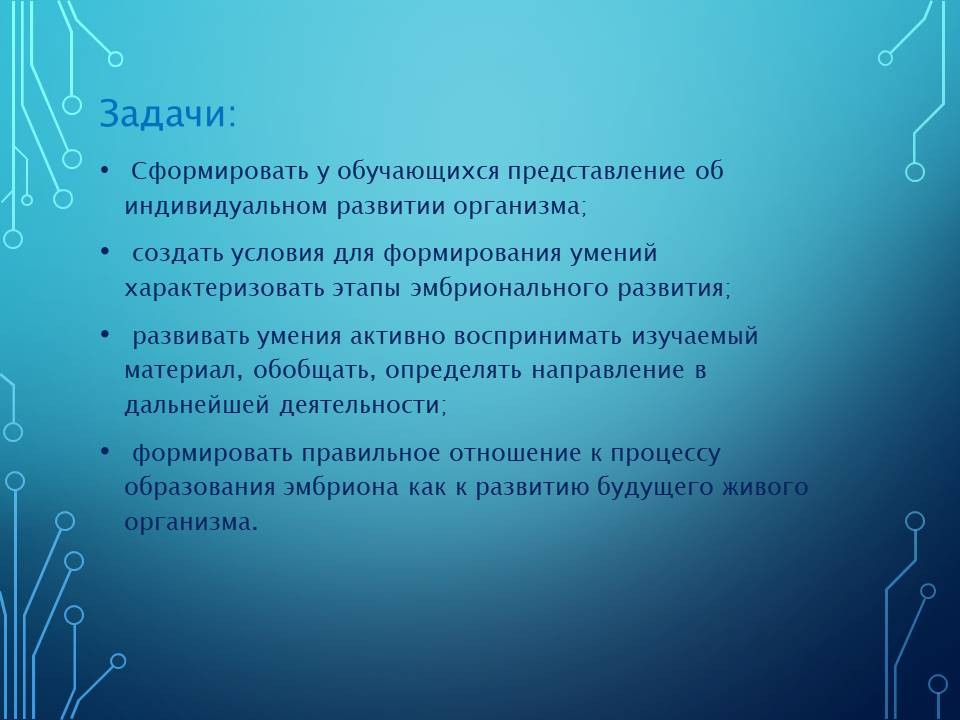 Задачи:

• Сформировать у обучающихся представление об индивидуальном развитии организма;

• создать условия для формирования умений характеризовать этапы эмбрионального развития;

• развивать умения активно воспринимать изучаемый материал, обобщать, определять направление в дальнейшей деятельности;

• формировать правильное отношение к процессу образования эмбриона как к развитию будущего живого организма.